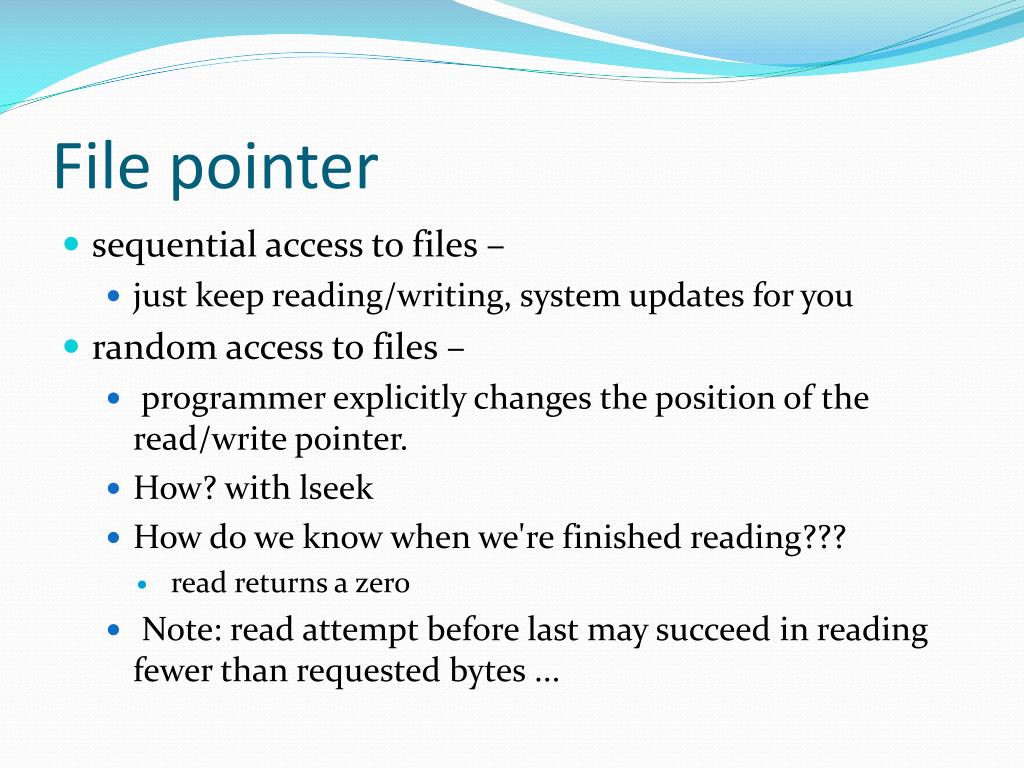 File pointer

sequential access to files –

just keep reading/writing, system updates for you

random access to files –

programmer explicitly changes the position of the read/write pointer.

How? with lseek

How do we know when we're finished reading???

read returns a zero

Note: read attempt before last may succeed in reading fewer than requested bytes ...